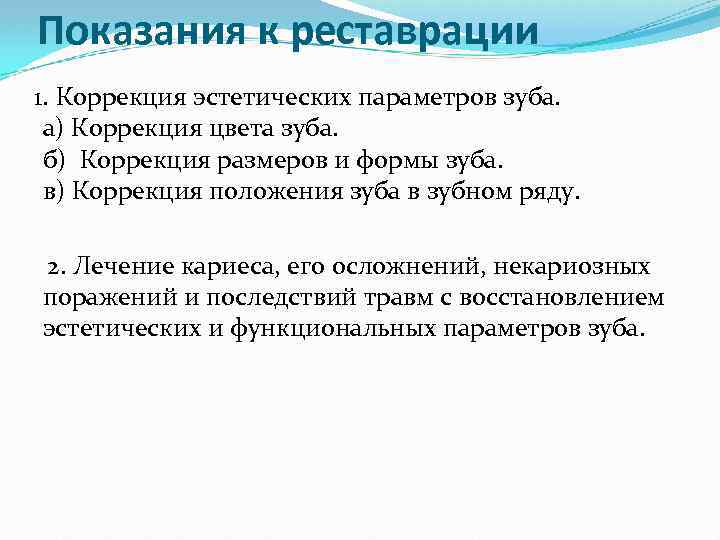 Показания к реставрации

1. Коррекция эстетических параметров зуба.
а) Коррекция цвета зуба.
б) Коррекция размеров и формы зуба.
в) Коррекция положения зуба в зубном ряду.

2. Лечение кариеса, его осложнений, некариозных поражений и последствий травм с восстановлением эстетических и функциональных параметров зуба.